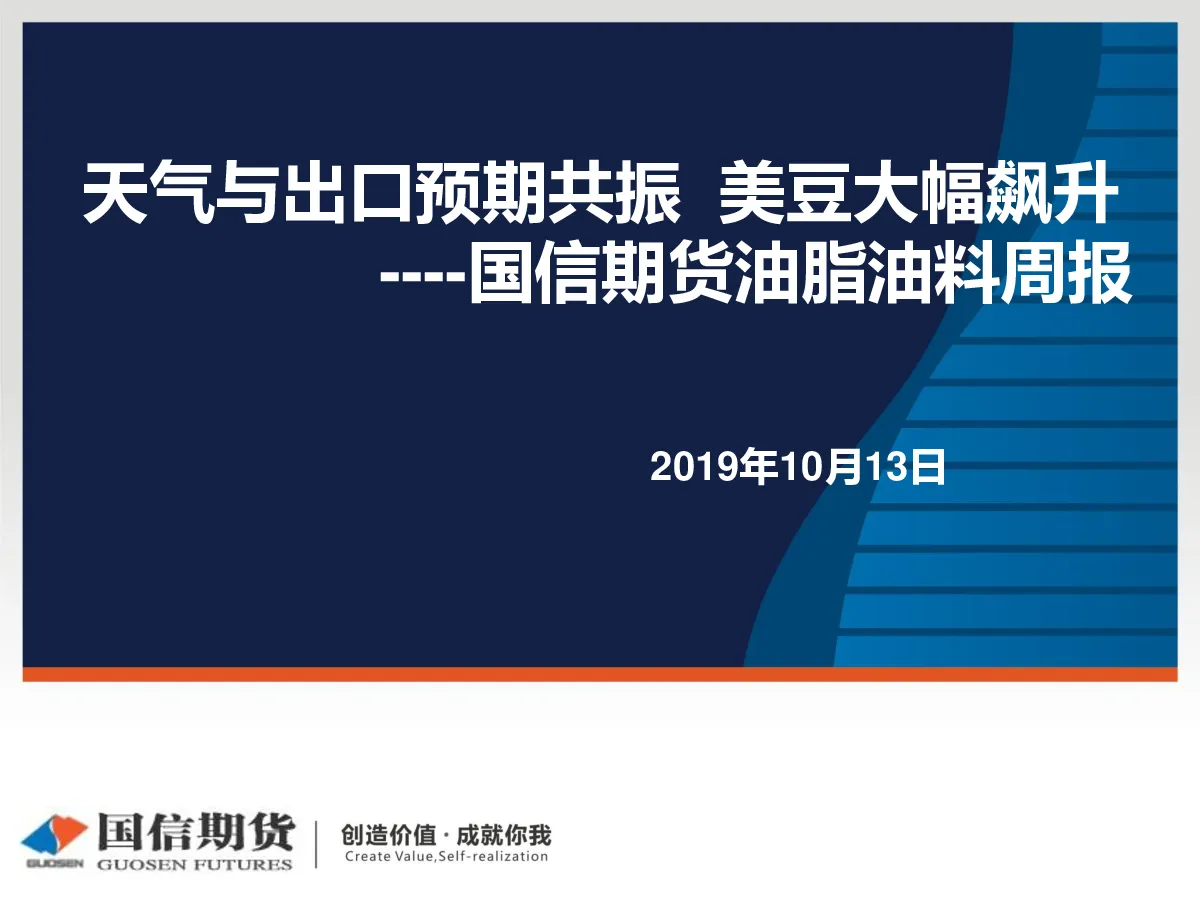 天气与出口预期共振 美豆大幅飙升
----国信期货油脂油料周报

2019年10月13日

GUOSEN 国信期货 GUOSEN FUTURES

创造价值 · 成就你我
Create Value,Self-realization